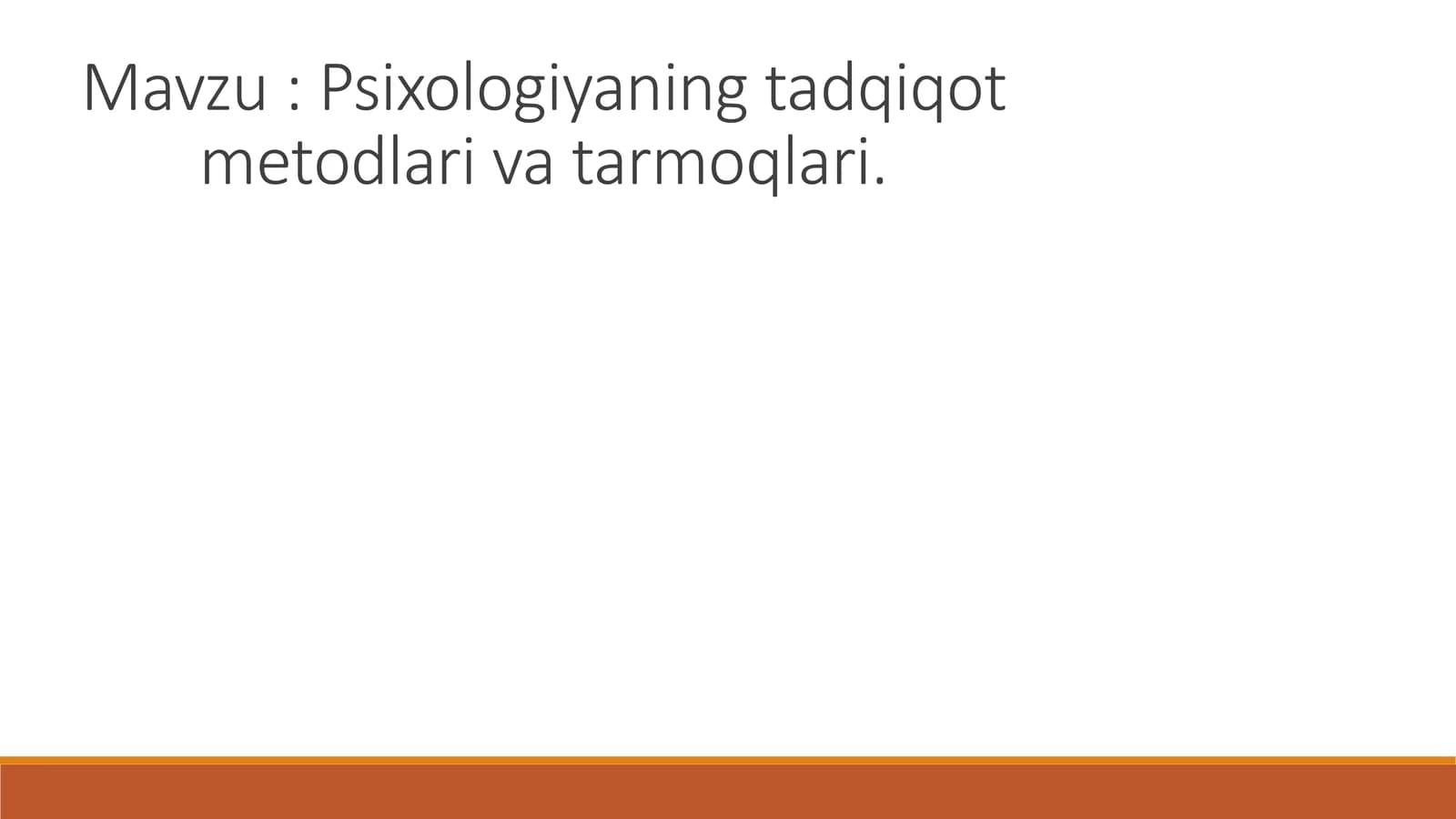 Mavzu : Psixologiyaning tadqiqot metodlari va tarmoqlari.